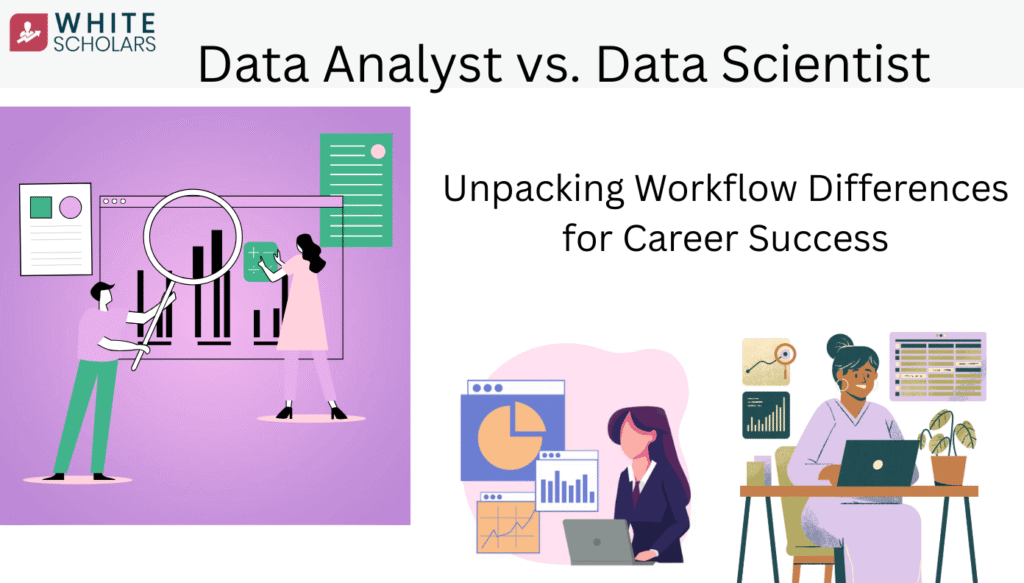 WHITE SCHOLARS

Data Analyst vs. Data Scientist

Unpacking Workflow Differences for Career Success